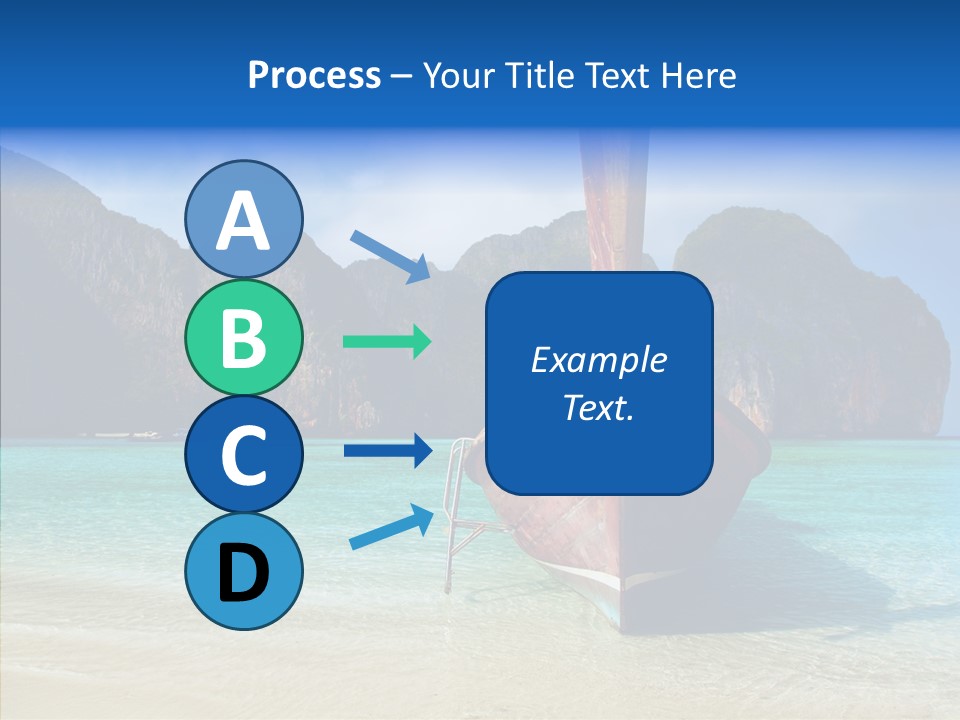 Process – Your Title Text Here

A

B

C

D

Example Text.